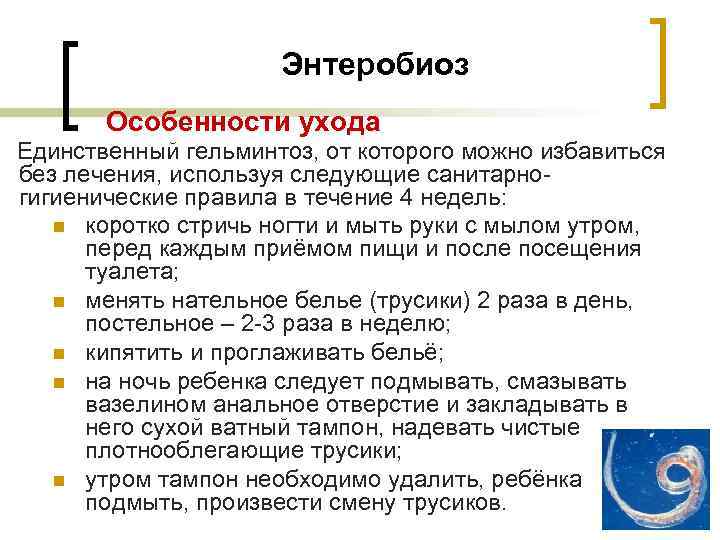 Энтеробиоз

Особенности ухода

Единственный гельминтоз, от которого можно избавиться без лечения, используя следующие санитарно-гигиенические правила в течение 4 недель:

- коротко стричь ногти и мыть руки с мылом утром, перед каждым приёмом пищи и после посещения туалета;
- менять нательное белье (трусики) 2 раза в день, постельное – 2-3 раза в неделю;
- кипятить и проглаживать бельё;
- на ночь ребенка следует подмывать, смазывать вазелином анальное отверстие и закладывать в него сухой ватный тампон, надевать чистые плотнооблегающие трусики;
- утром тампон необходимо удалить, ребёнка подмыть, произвести смену трусиков.